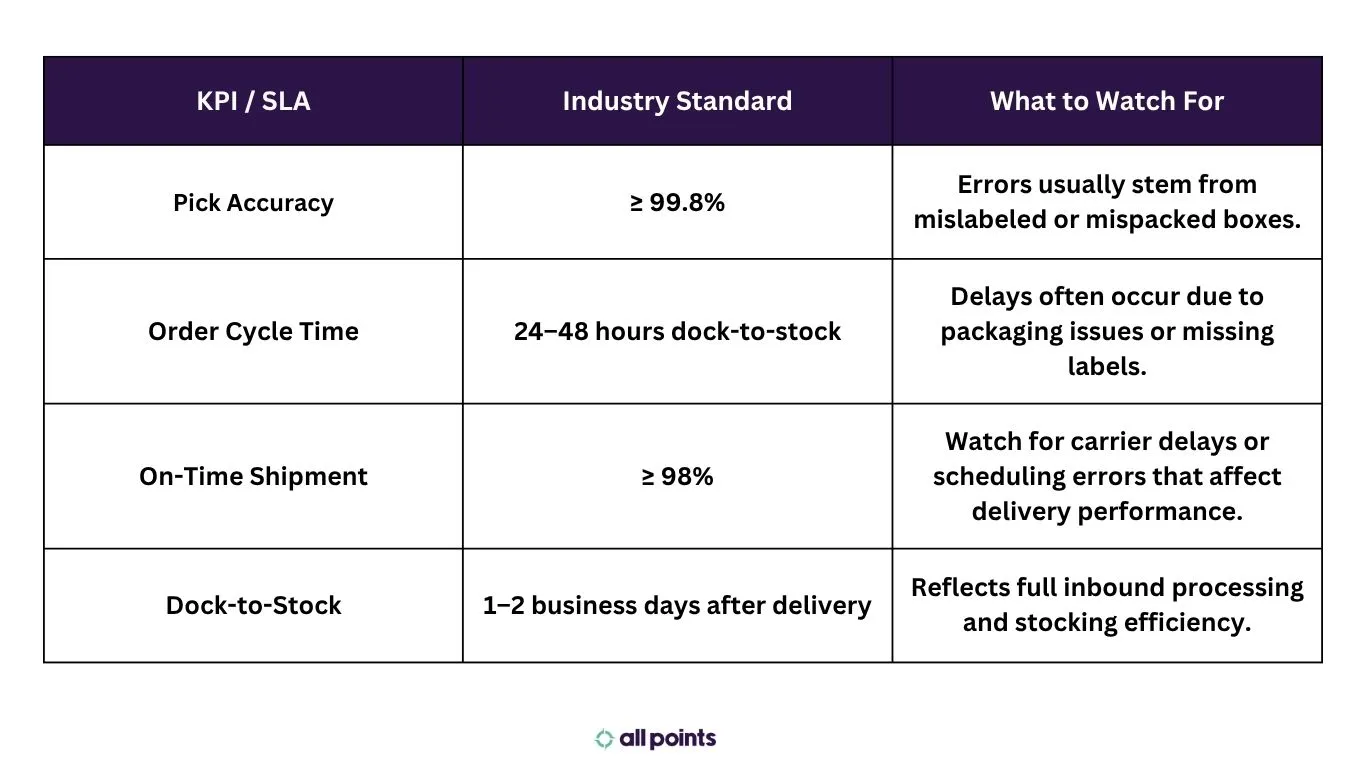 | KPI / SLA | Industry Standard | What to Watch For |
|---|---|---|
| Pick Accuracy | ≥ 99.8% | Errors usually stem from mislabeled or mispacked boxes. |
| Order Cycle Time | 24–48 hours dock-to-stock | Delays often occur due to packaging issues or missing labels. |
| On-Time Shipment | ≥ 98% | Watch for carrier delays or scheduling errors that affect delivery performance. |
| Dock-to-Stock | 1–2 business days after delivery | Reflects full inbound processing and stocking efficiency. |

all points